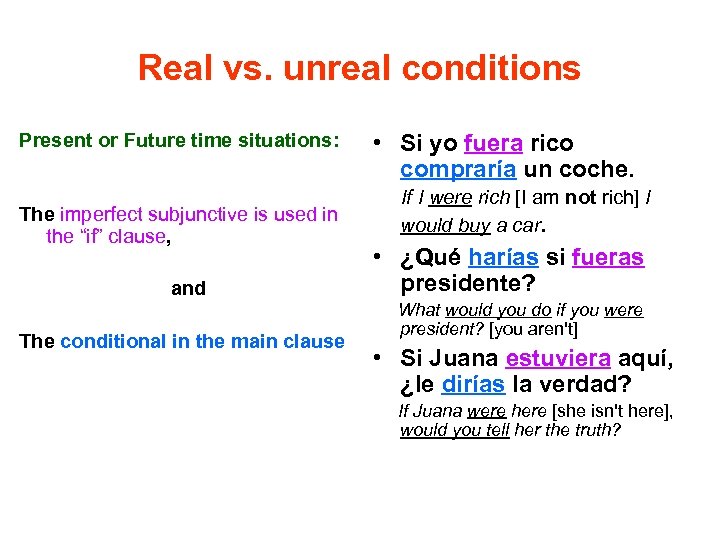 Real vs. unreal conditions

Present or Future time situations:

The imperfect subjunctive is used in the “if” clause,

and

The conditional in the main clause

• Si yo fuera rico compraría un coche.
If I were rich [I am not rich] I would buy a car.

• ¿Qué harías si fueras presidente?
What would you do if you were president? [you aren't]

• Si Juana estuviera aquí, ¿le dirías la verdad?
If Juana were here [she isn't here], would you tell her the truth?